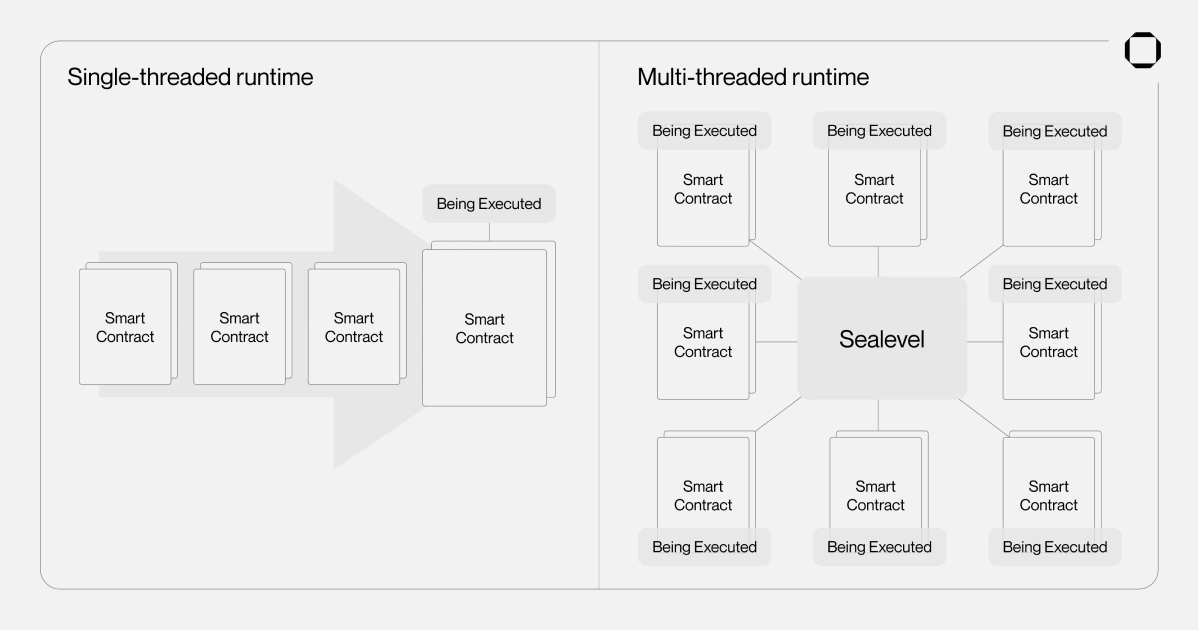 Single-threaded runtime

Smart Contract

Smart Contract

Smart Contract

Being Executed

Smart Contract

Multi-threaded runtime

Being Executed

Smart Contract

Being Executed

Smart Contract

Being Executed

Smart Contract

Being Executed

Smart Contract

Sealevel

Being Executed

Smart Contract

Smart Contract

Being Executed

Smart Contract

Being Executed

Smart Contract

Being Executed